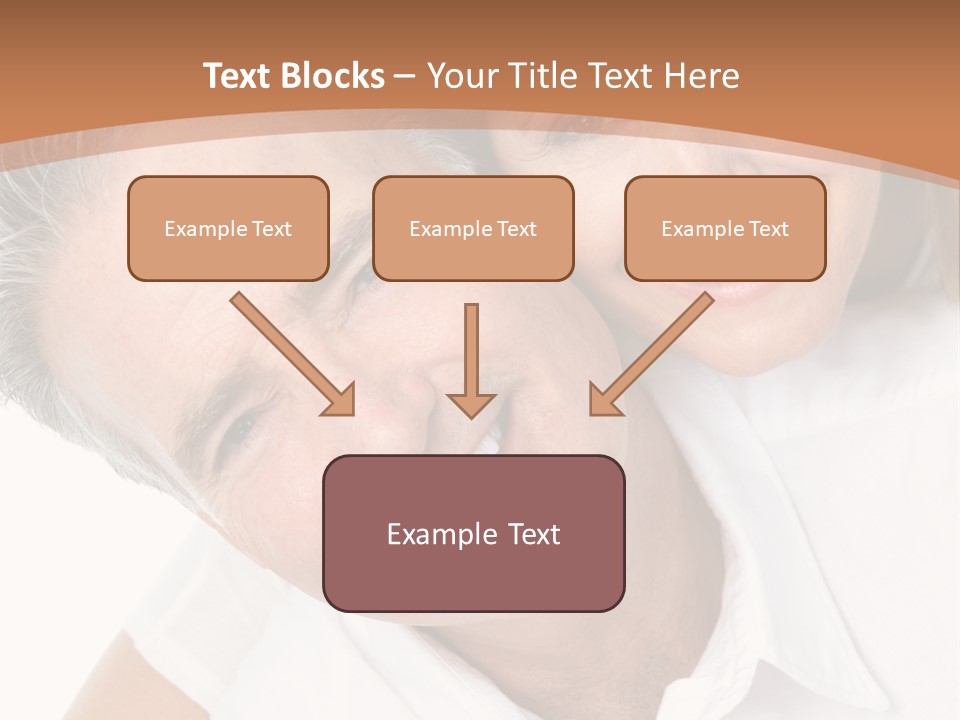 Text Blocks – Your Title Text Here

Example Text

Example Text

Example Text

Example Text